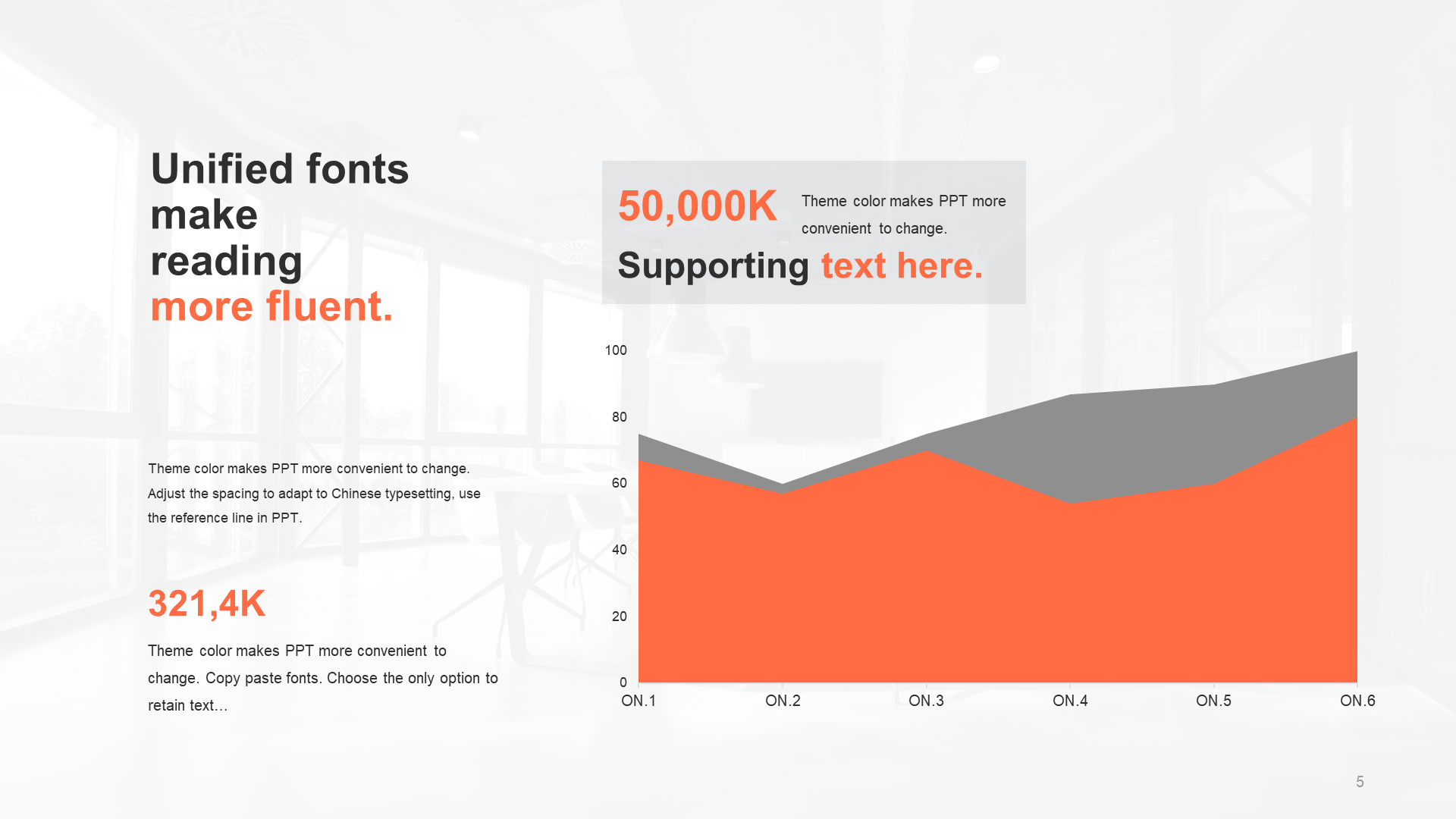 Unified fonts make reading more fluent.

Theme color makes PPT more convenient to change. Adjust the spacing to adapt to Chinese typesetting, use the reference line in PPT.

321,4K

Theme color makes PPT more convenient to change. Copy paste fonts. Choose the only option to retain text…

50,000K

Theme color makes PPT more convenient to change.

Supporting text here.

100
80
60
40
20
0
ON.1 ON.2 ON.3 ON.4 ON.5 ON.6

5